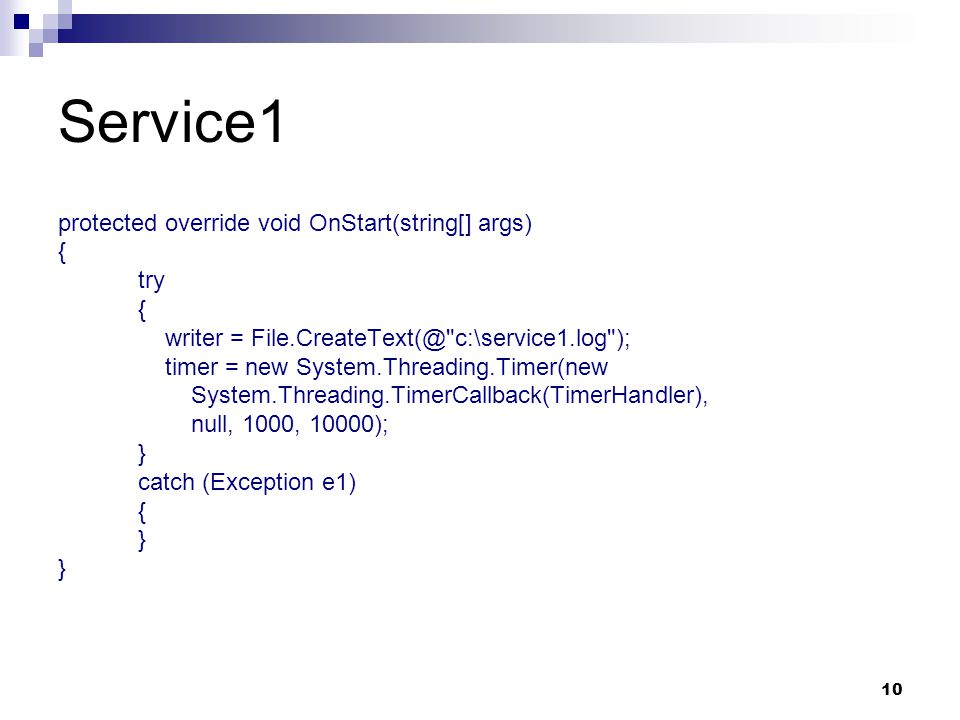 Service1

protected override void OnStart(string[] args)
{
    try
    {
        writer = File.CreateText(@"c:\service1.log");
        timer = new System.Threading.Timer(new
            System.Threading.TimerCallback(TimerHandler),
            null, 1000, 10000);
    }
    catch (Exception e1)
    {
    }
}

10